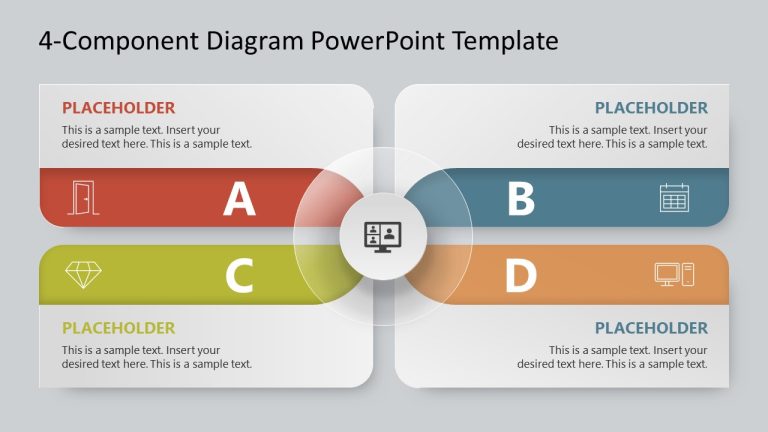 4-Component Diagram PowerPoint Template

PLACEHOLDER
This is a sample text. Insert your desired text here. This is a sample text.

A

PLACEHOLDER
This is a sample text. Insert your desired text here. This is a sample text.

B

C

PLACEHOLDER
This is a sample text. Insert your desired text here. This is a sample text.

D

PLACEHOLDER
This is a sample text. Insert your desired text here. This is a sample text.